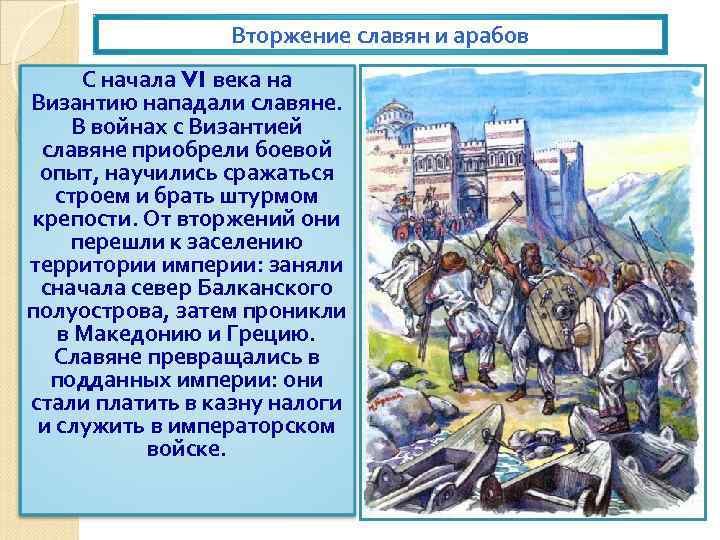 Вторжение славян и арабов

С начала VI века на Византию нападали славяне. В войнах с Византией славяне приобрели боевой опыт, научились сражаться строем и брать штурмом крепости. От вторжений они перешли к заселению территории империи: заняли сначала север Балканского полуострова, затем проникли в Македонию и Грецию. Славяне превращались в подданных империи: они стали платить в казну налоги и служить в императорском войске.